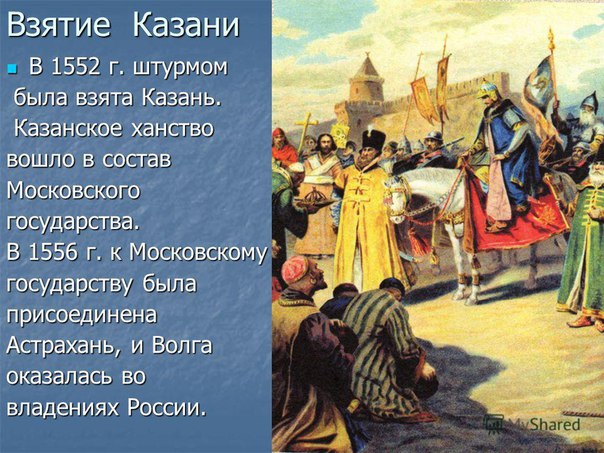 Взятие Казани

В 1552 г. штурмом была взята Казань. Казанское ханство вошло в состав Московского государства. В 1556 г. к Московскому государству была присоединена Астрахань, и Волга оказалась во владениях России.

MyShared